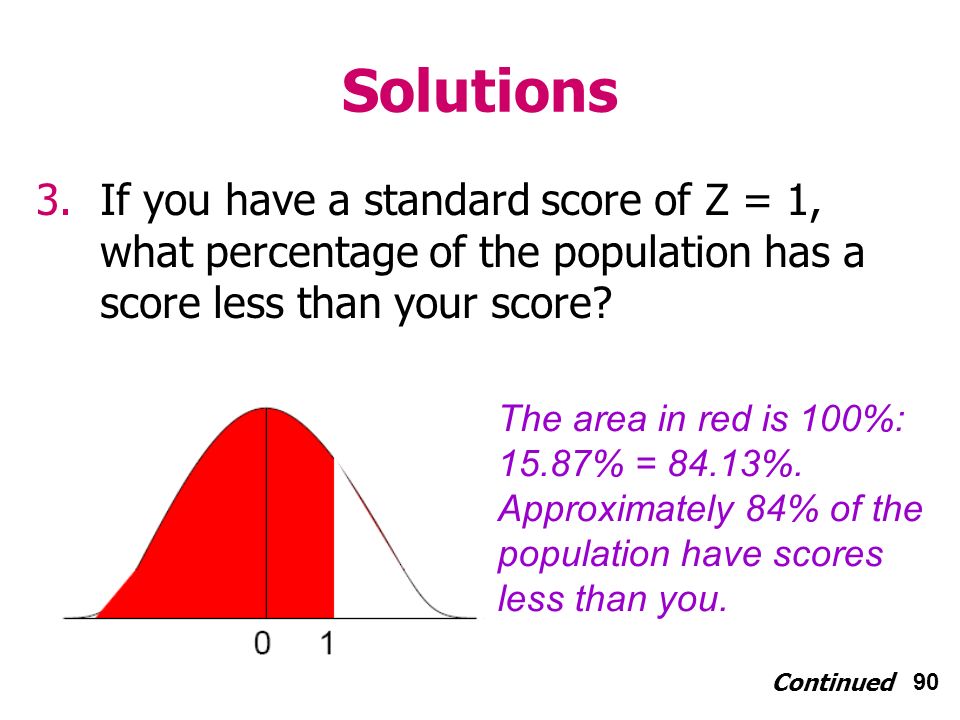 Solutions

3. If you have a standard score of Z = 1, what percentage of the population has a score less than your score?

0 1

The area in red is 100%: 15.87% = 84.13%. Approximately 84% of the population have scores less than you.

Continued 90